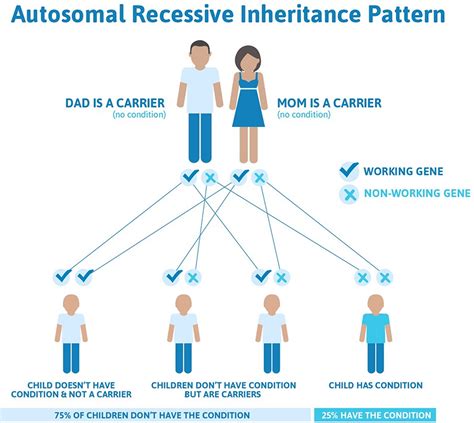 Autosomal Recessive Inheritance Pattern

DAD IS A CARRIER
(no condition)

MOM IS A CARRIER
(no condition)

WORKING GENE

NON-WORKING GENE

CHILD DOESN'T HAVE CONDITION & NOT A CARRIER

CHILDREN DON'T HAVE CONDITION BUT ARE CARRIERS

CHILD HAS CONDITION

75% OF CHILDREN DON'T HAVE THE CONDITION

25% HAVE THE CONDITION